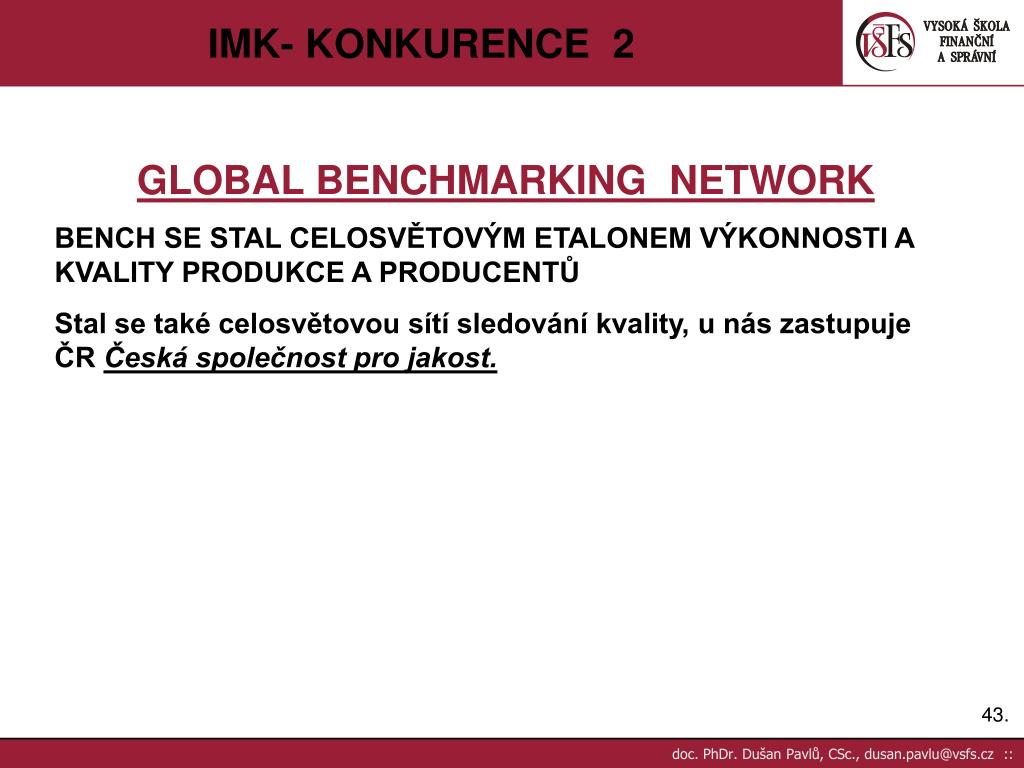 IMK- KONKURENCE 2

VŠFS
VYSOKÁ ŠKOLA FINANČNÍ A SPRÁVNÍ

GLOBAL BENCHMARKING NETWORK

BENCH SE STAL CELOSVĚTOVÝM ETALONEM VÝKONNOSTI A KVALITY PRODUKCE A PRODUCENTŮ

Stal se také celosvětovou sítí sledování kvality, u nás zastupuje ČR Česká společnost pro jakost.

43.

doc. PhDr. Dušan Pavlů, CSc., dusan.pavlu@vsfs.cz ::